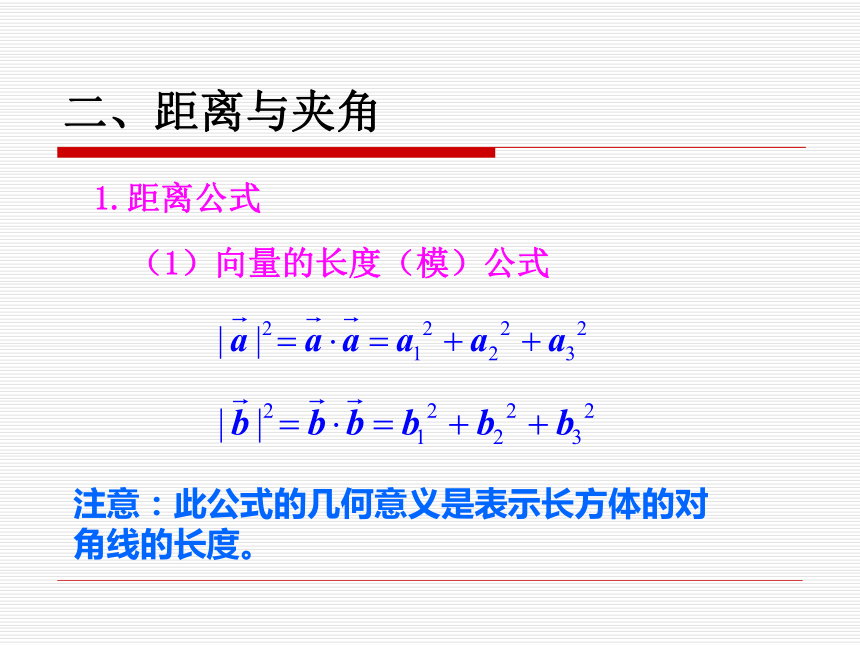 二、距离与夹角

1. 距离公式

（1）向量的长度（模）公式

$|\vec{a}|^2 = \vec{a} \cdot \vec{a} = a_1^2 + a_2^2 + a_3^2$

$|\vec{b}|^2 = \vec{b} \cdot \vec{b} = b_1^2 + b_2^2 + b_3^2$

注意：此公式的几何意义是表示长方体的对角线的长度。